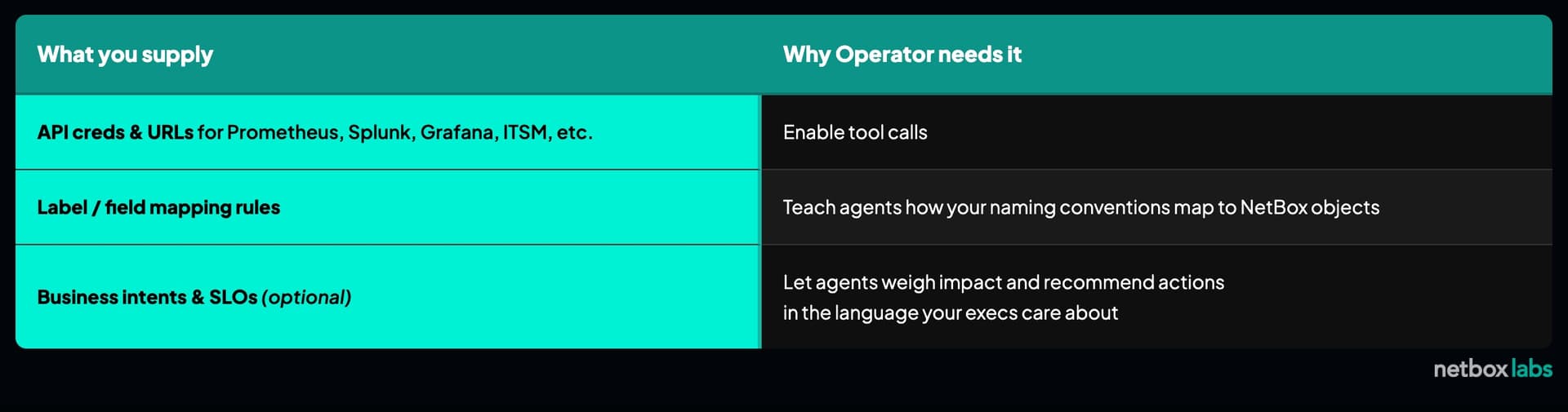 | What you supply | Why Operator needs it |
|---|---|
| API creds & URLs for Prometheus, Splunk, Grafana, ITSM, etc. | Enable tool calls |
| Label / field mapping rules | Teach agents how your naming conventions map to NetBox objects |
| Business intents & SLOs (optional) | Let agents weigh impact and recommend actions in the language your execs care about |

netbox labs